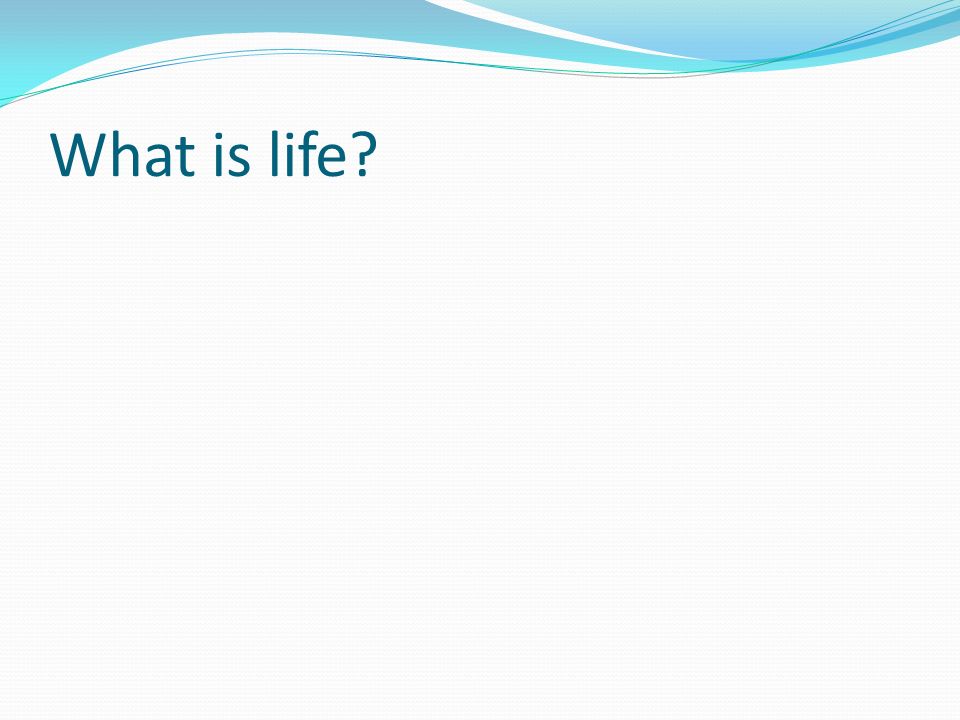 What is life?